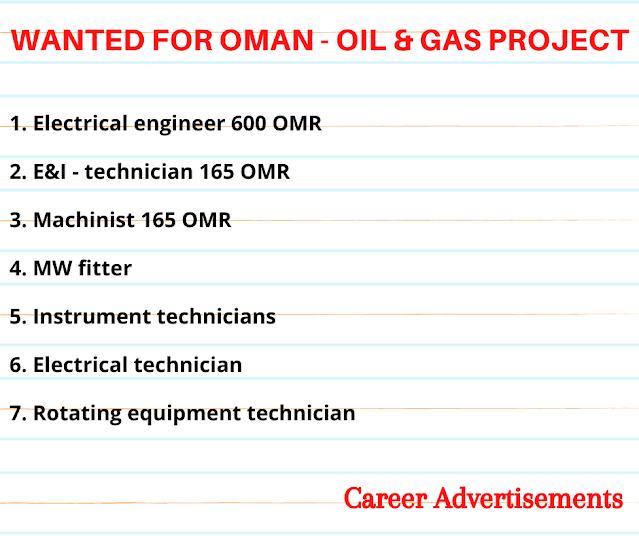 WANTED FOR OMAN - OIL & GAS PROJECT

1. Electrical engineer 600 OMR

2. E&I - technician 165 OMR

3. Machinist 165 OMR

4. MW fitter

5. Instrument technicians

6. Electrical technician

7. Rotating equipment technician

Career Advertisements